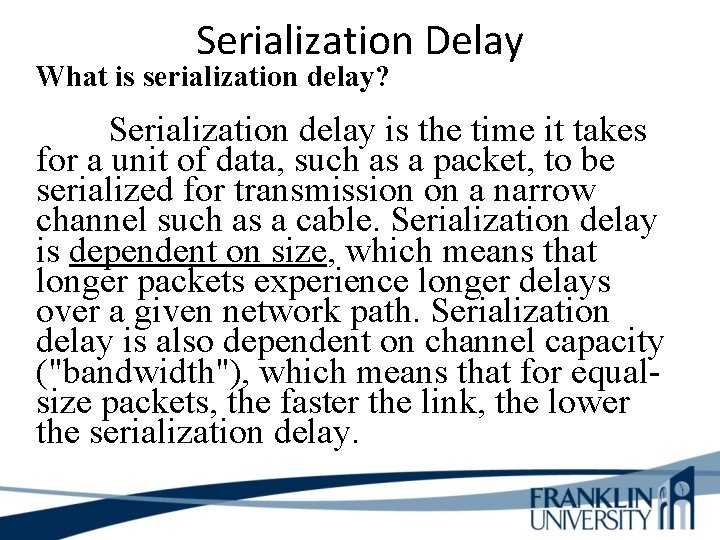 Serialization Delay

What is serialization delay?

Serialization delay is the time it takes for a unit of data, such as a packet, to be serialized for transmission on a narrow channel such as a cable. Serialization delay is dependent on size, which means that longer packets experience longer delays over a given network path. Serialization delay is also dependent on channel capacity ("bandwidth"), which means that for equal-size packets, the faster the link, the lower the serialization delay.

FRANKLIN UNIVERSITY